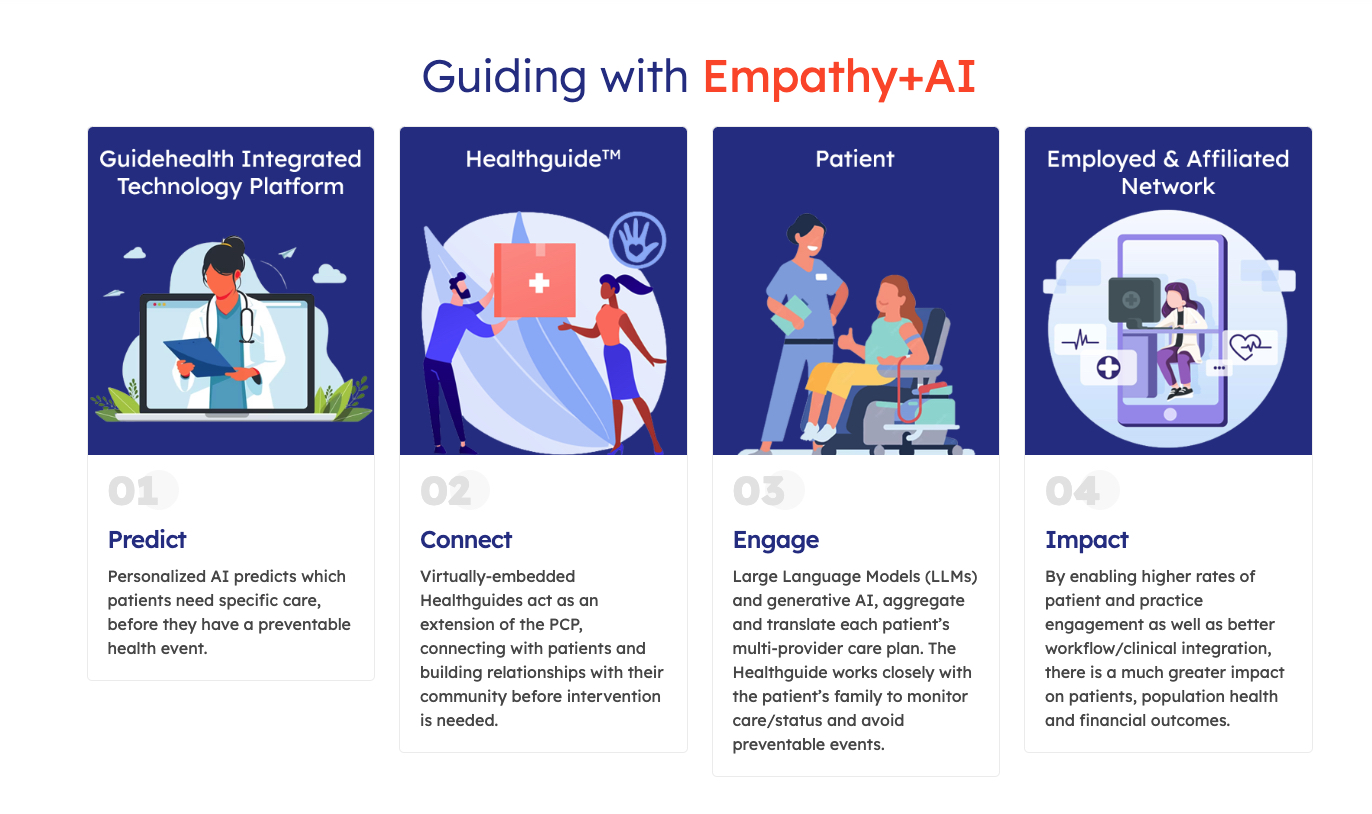 Guiding with Empathy+AI

Guidehealth Integrated Technology Platform

01

Predict

Personalized AI predicts which patients need specific care, before they have a preventable health event.

Healthguide™

02

Connect

Virtually-embedded Healthguides act as an extension of the PCP, connecting with patients and building relationships with their community before intervention is needed.

Patient

03

Engage

Large Language Models (LLMs) and generative AI, aggregate and translate each patient's multi-provider care plan. The Healthguide works closely with the patient's family to monitor care/status and avoid preventable events.

Employed & Affiliated Network

04

Impact

By enabling higher rates of patient and practice engagement as well as better workflow/clinical integration, there is a much greater impact on patients, population health and financial outcomes.